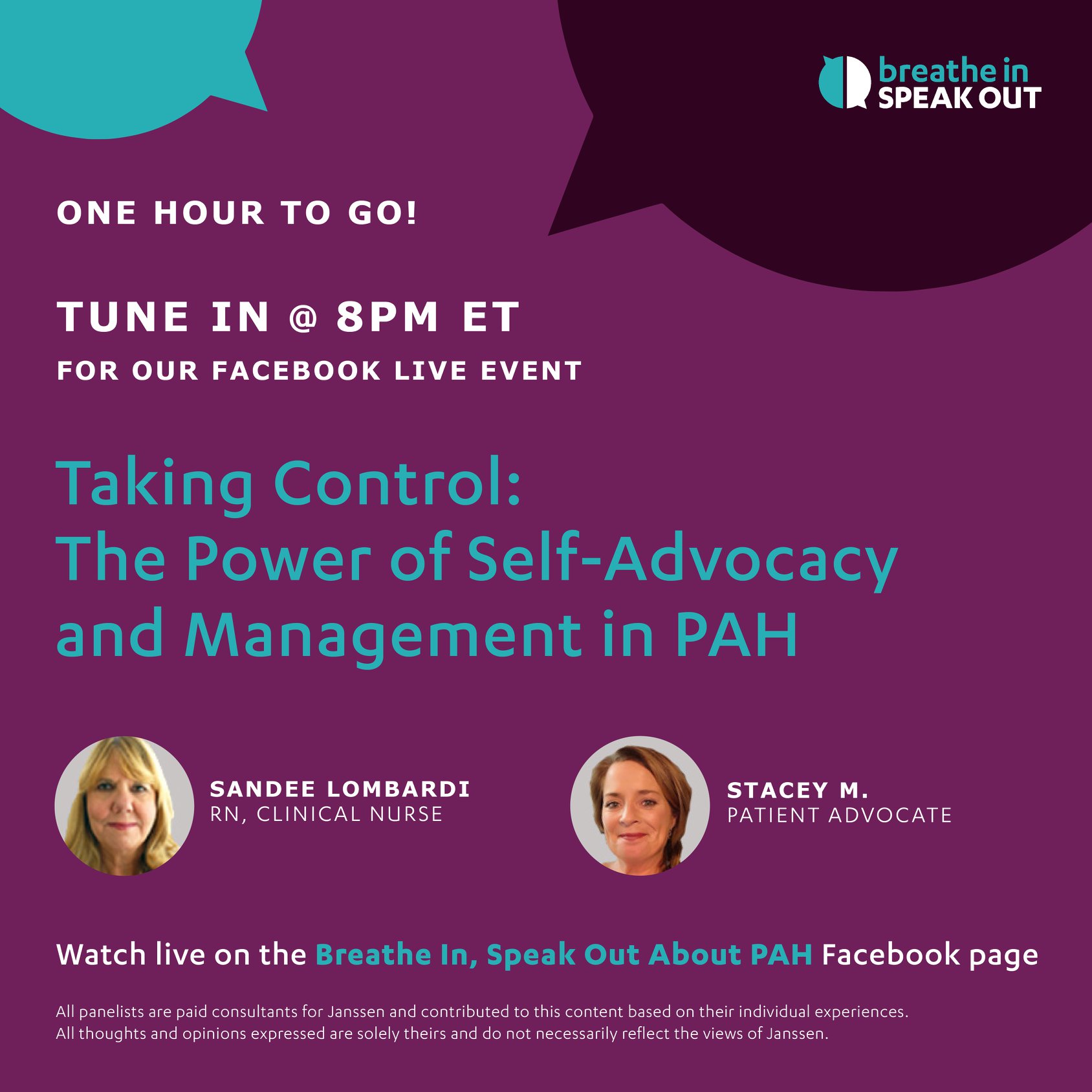 breathe in
SPEAK OUT

ONE HOUR TO GO!

TUNE IN @ 8PM ET
FOR OUR FACEBOOK LIVE EVENT

Taking Control:
The Power of Self-Advocacy
and Management in PAH

SANDEE LOMBARDI
RN, CLINICAL NURSE

STACEY M.
PATIENT ADVOCATE

Watch live on the Breathe In, Speak Out About PAH Facebook page

All panelists are paid consultants for Janssen and contributed to this content based on their individual experiences. All thoughts and opinions expressed are solely theirs and do not necessarily reflect the views of Janssen.